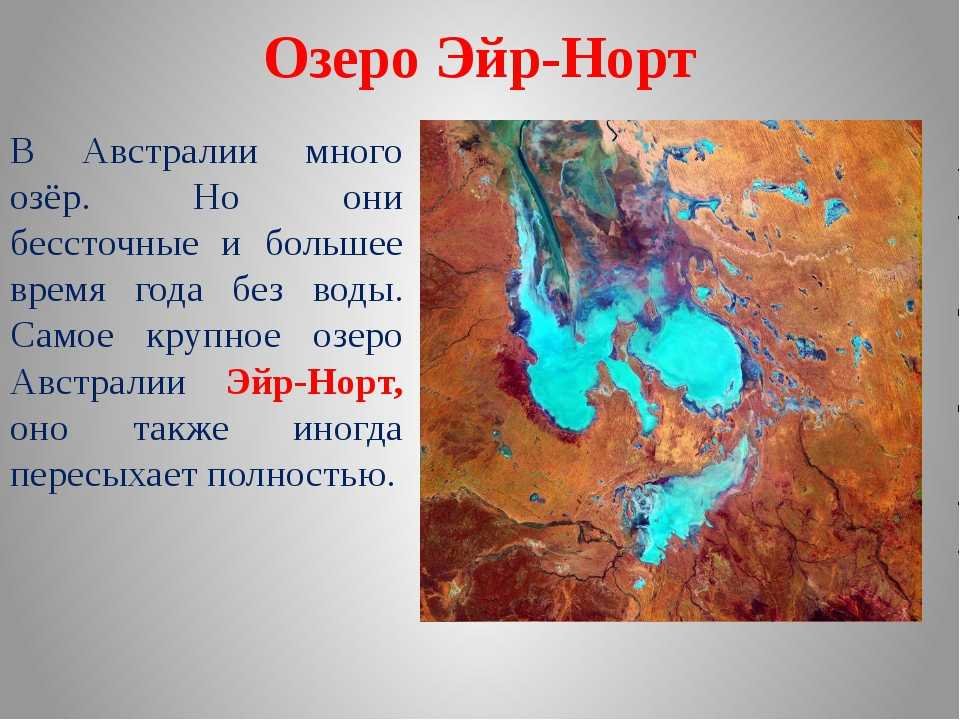 Озеро Эйр-Норт

В Австралии много озёр. Но они бессточные и большее время года без воды. Самое крупное озеро Австралии Эйр-Норт, оно также иногда пересыхает полностью.